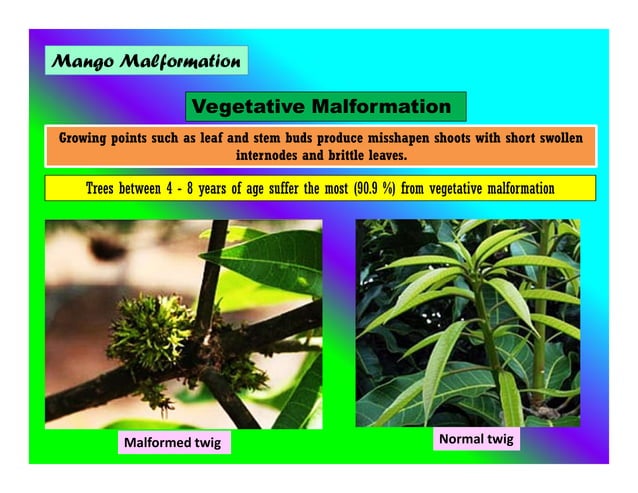 Mango Malformation

Vegetative Malformation

Growing points such as leaf and stem buds produce misshapen shoots with short swollen internodes and brittle leaves.

Trees between 4 - 8 years of age suffer the most (90.9 %) from vegetative malformation

Malformed twig

Normal twig